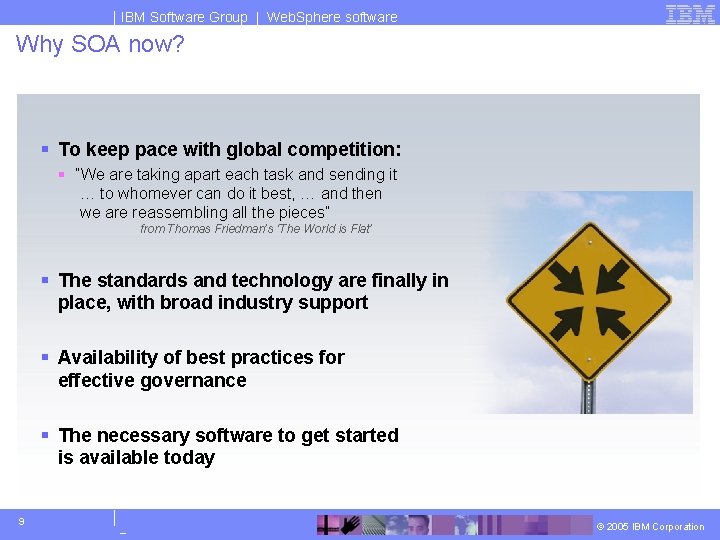 | IBM Software Group | WebSphere software

IBM

Why SOA now?

▪ To keep pace with global competition:

▪ "We are taking apart each task and sending it … to whomever can do it best, … and then we are reassembling all the pieces"

from Thomas Friedman's 'The World is Flat'

▪ The standards and technology are finally in place, with broad industry support

▪ Availability of best practices for effective governance

▪ The necessary software to get started is available today

9

© 2005 IBM Corporation